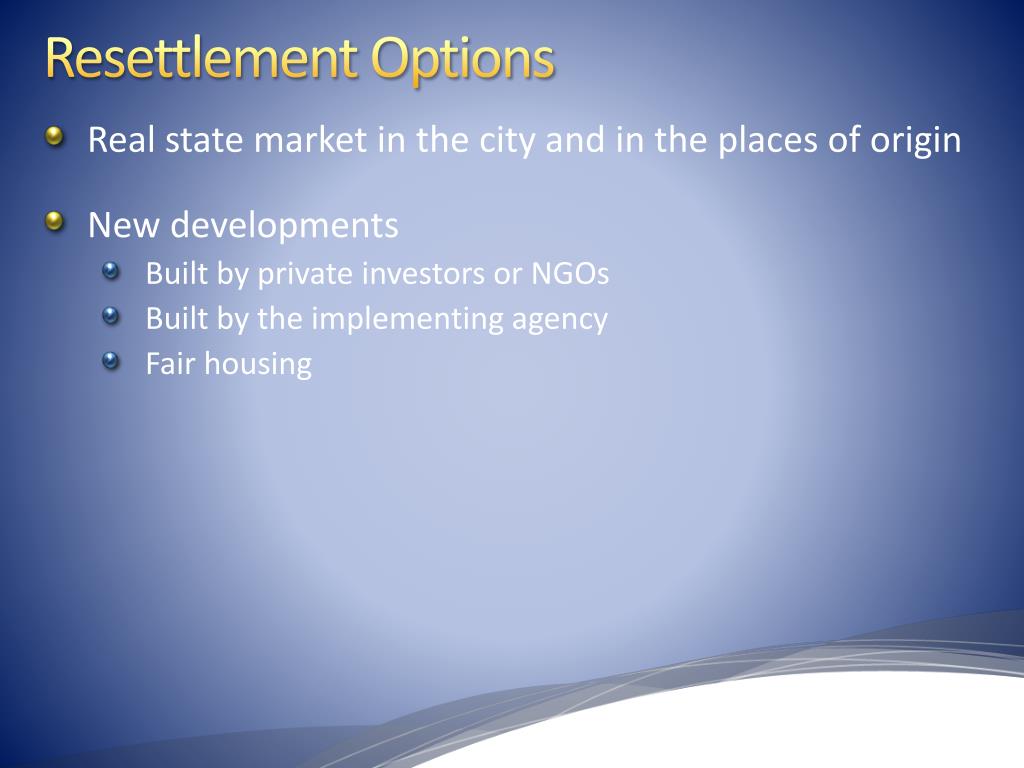 Resettlement Options

Real state market in the city and in the places of origin

New developments

Built by private investors or NGOs

Built by the implementing agency

Fair housing